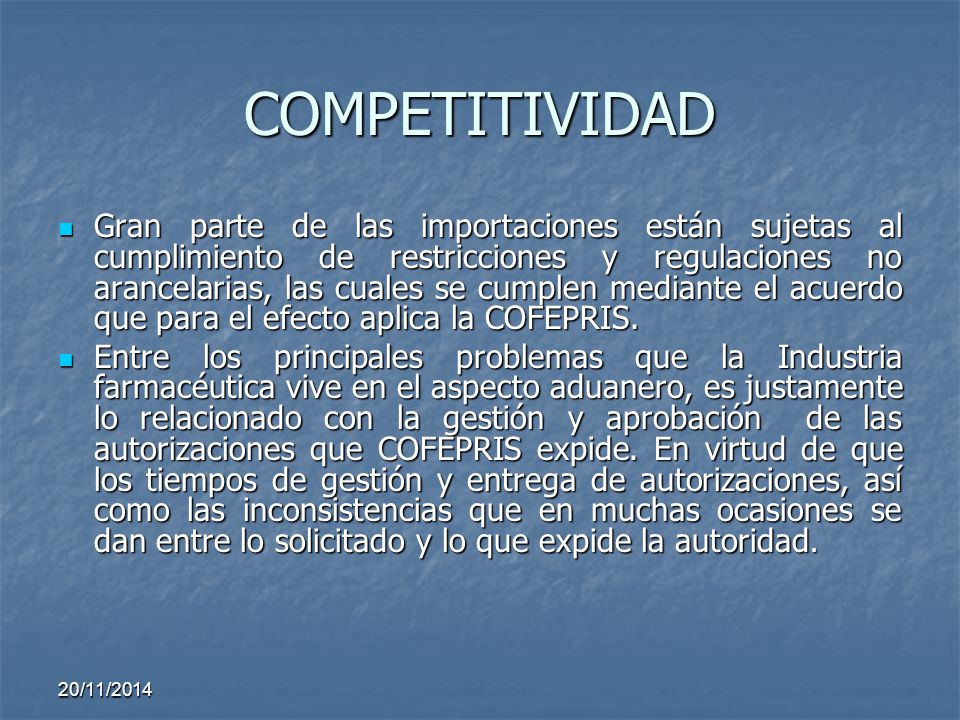 COMPETITIVIDAD

Gran parte de las importaciones están sujetas al cumplimiento de restricciones y regulaciones no arancelarias, las cuales se cumplen mediante el acuerdo que para el efecto aplica la COFEPRIS.

Entre los principales problemas que la Industria farmacéutica vive en el aspecto aduanero, es justamente lo relacionado con la gestión y aprobación de las autorizaciones que COFEPRIS expide. En virtud de que los tiempos de gestión y entrega de autorizaciones, así como las inconsistencias que en muchas ocasiones se dan entre lo solicitado y lo que expide la autoridad.

20/11/2014